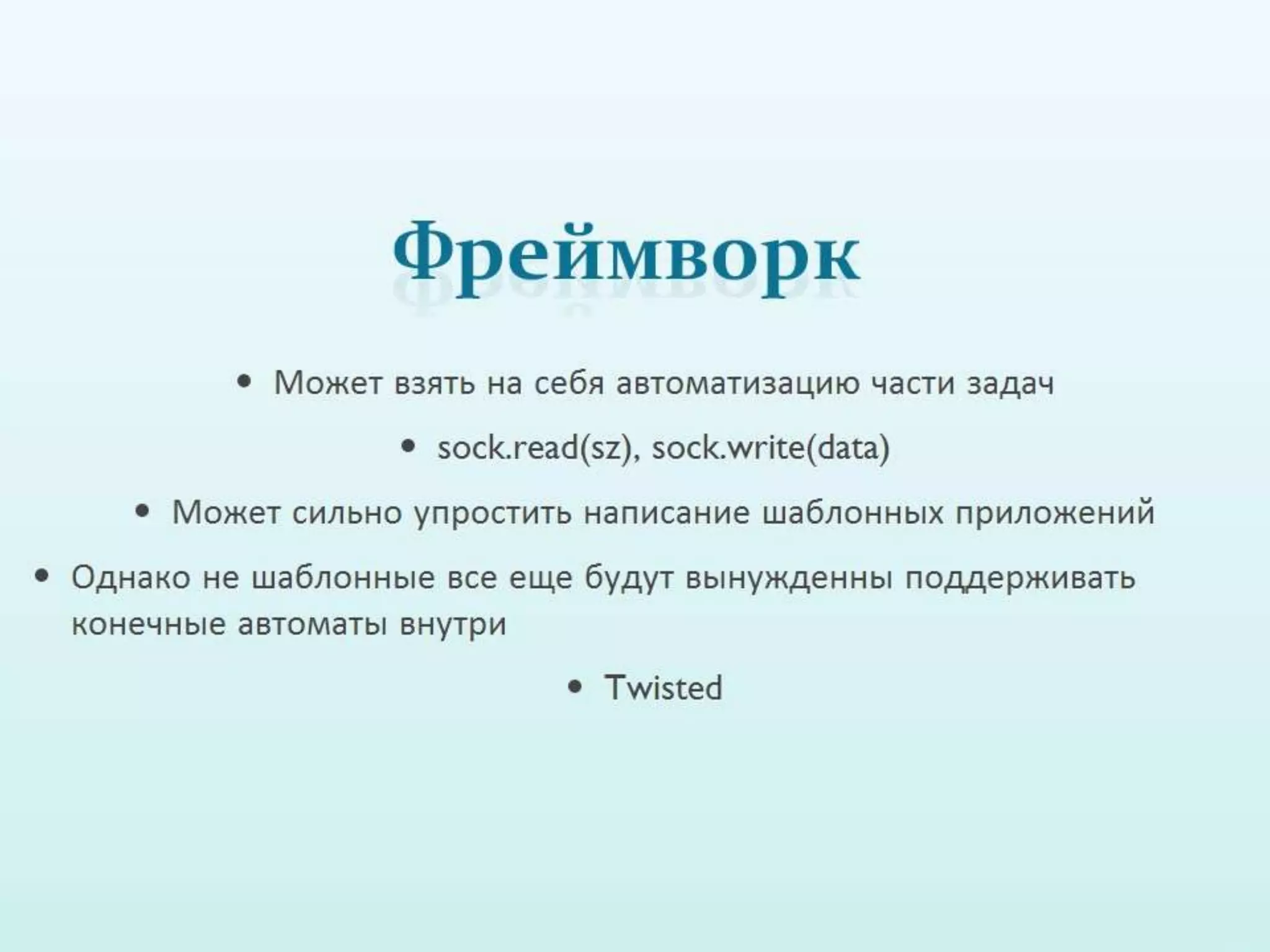 Фреймворк

• Может взять на себя автоматизацию части задач

• sock.read(sz), sock.write(data)

• Может сильно упростить написание шаблонных приложений

• Однако не шаблонные все еще будут вынужденны поддерживать конечные автоматы внутри

• Twisted